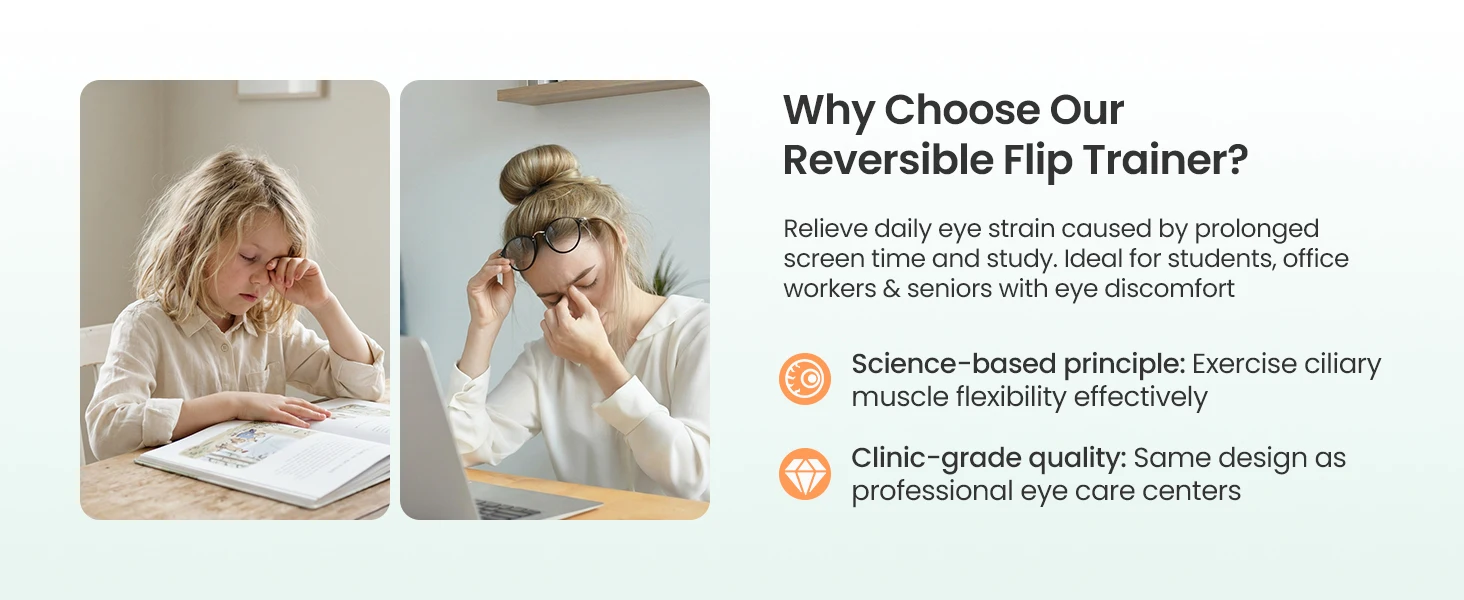 Why Choose Our Reversible Flip Trainer?

Relieve daily eye strain caused by prolonged screen time and study. Ideal for students, office workers & seniors with eye discomfort

Science-based principle: Exercise ciliary muscle flexibility effectively

Clinic-grade quality: Same design as professional eye care centers